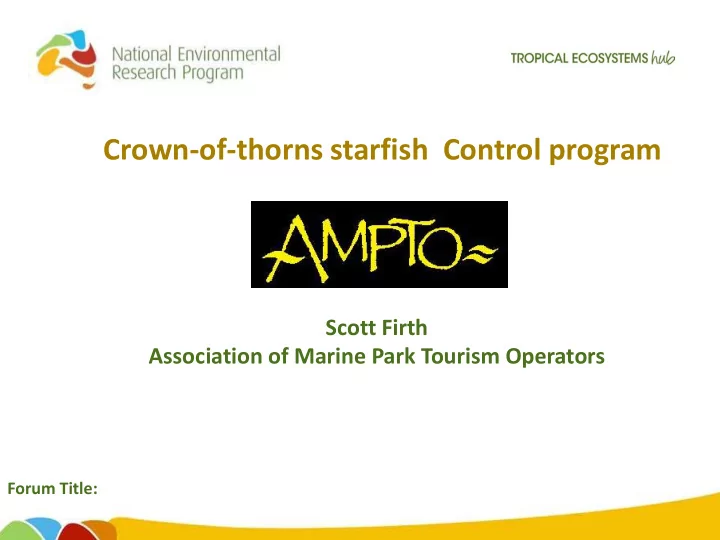 National Environmental Research Program

TROPICAL ECOSYSTEMS hub

Crown-of-thorns starfish Control program

AMPTO

Scott Firth
Association of Marine Park Tourism Operators

Forum Title: